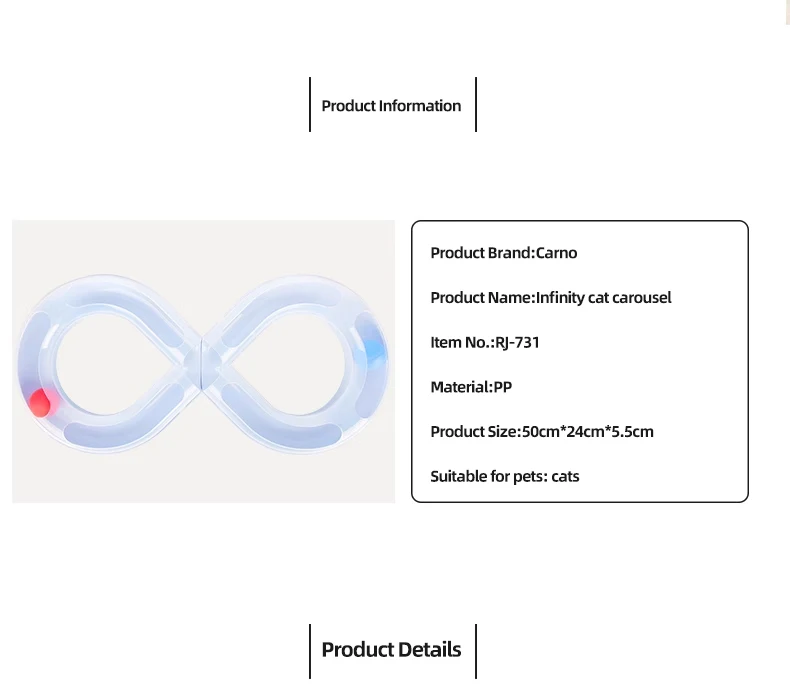 Product Information

Product Brand:Carno

Product Name:Infinity cat carousel

Item No.:RJ-731

Material:PP

Product Size:50cm*24cm*5.5cm

Suitable for pets: cats

Product Details